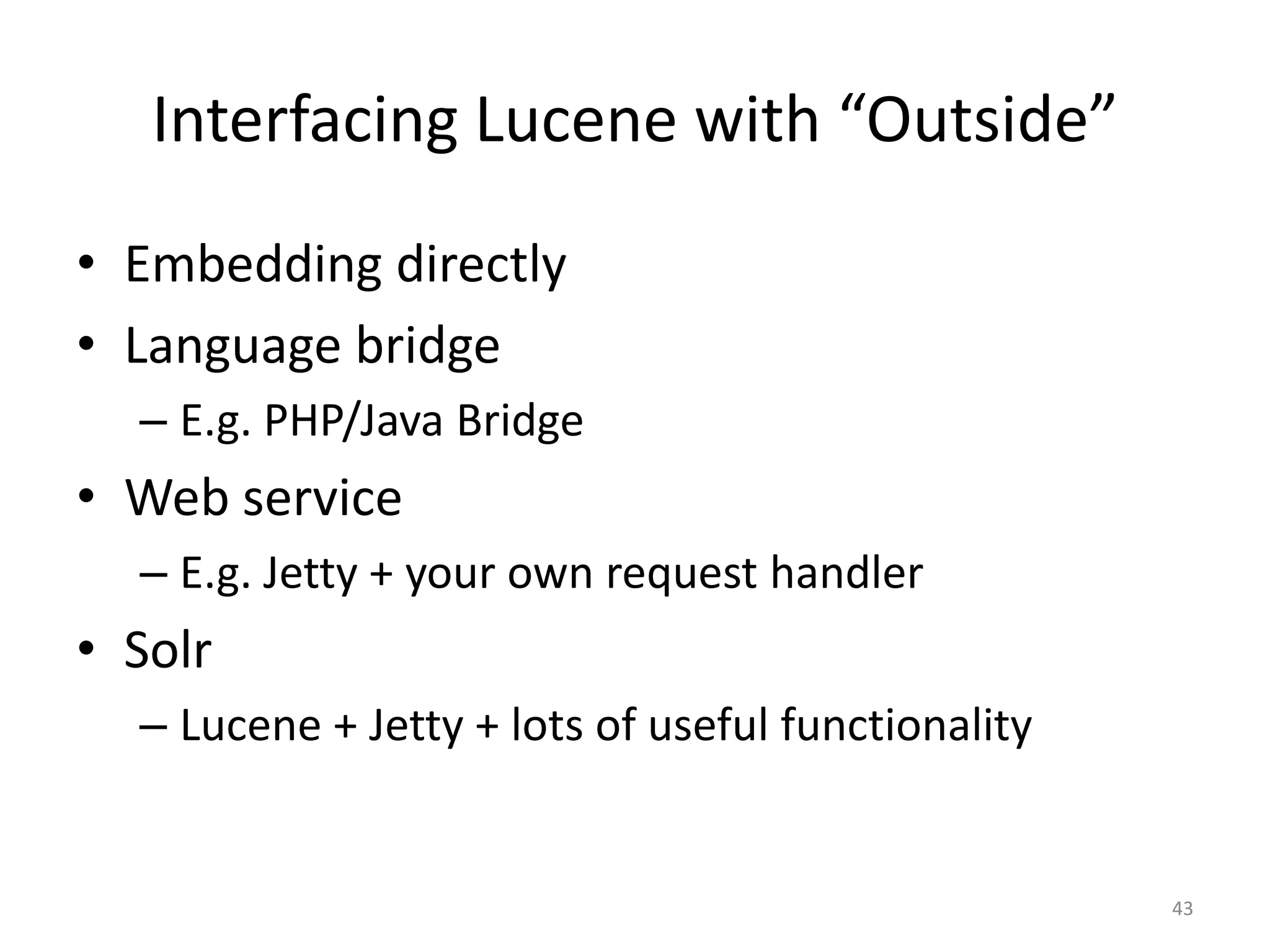 Interfacing Lucene with “Outside”

• Embedding directly
• Language bridge
  – E.g. PHP/Java Bridge
• Web service
  – E.g. Jetty + your own request handler
• Solr
  – Lucene + Jetty + lots of useful functionality

43